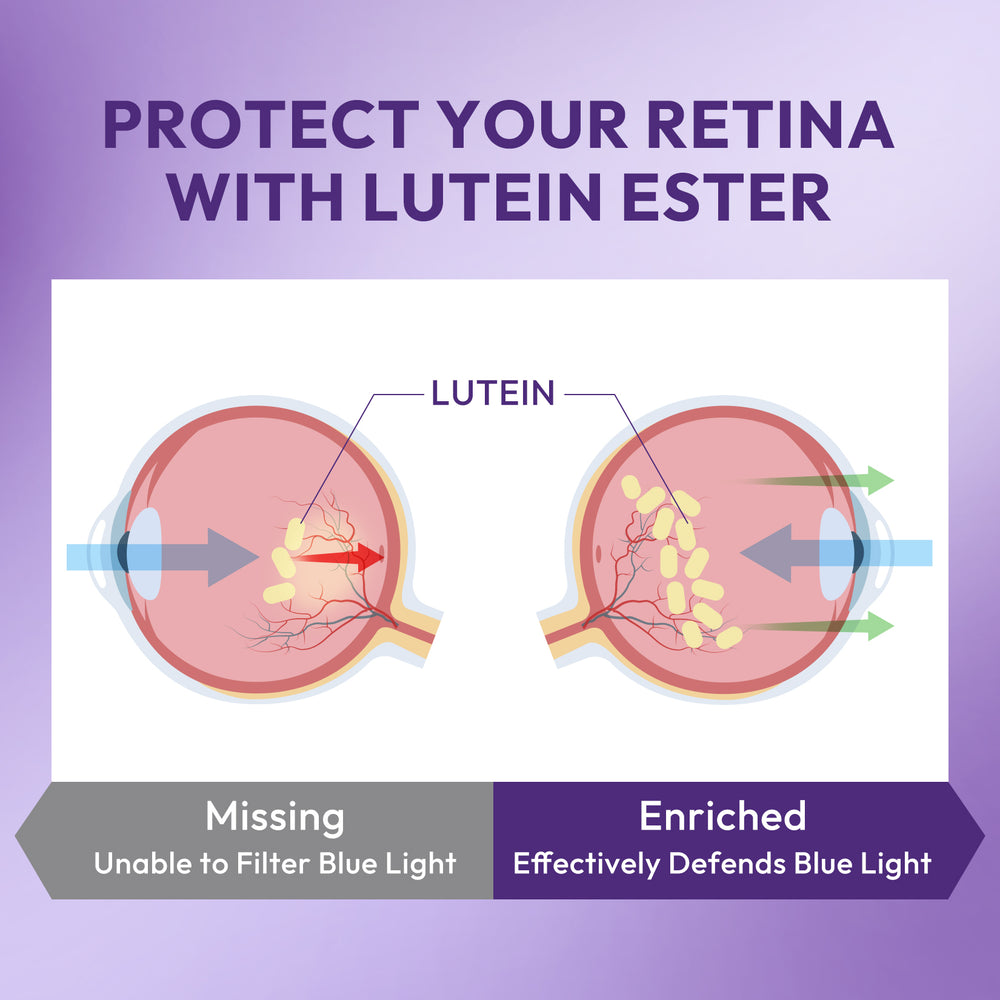 PROTECT YOUR RETINA WITH LUTEIN ESTER

LUTEIN

Missing
Unable to Filter Blue Light

Enriched
Effectively Defends Blue Light